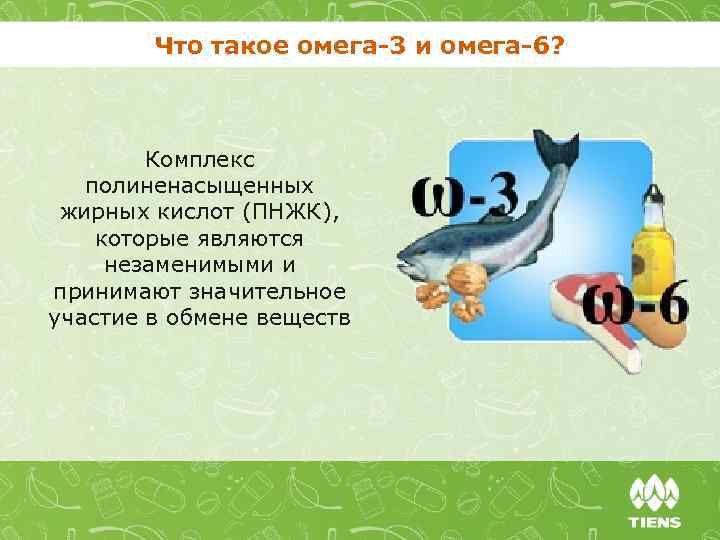 Что такое омега-3 и омега-6?

Комплекс полиненасыщенных жирных кислот (ПНЖК), которые являются незаменимыми и принимают значительное участие в обмене веществ

ω-3

ω-6

TIENS